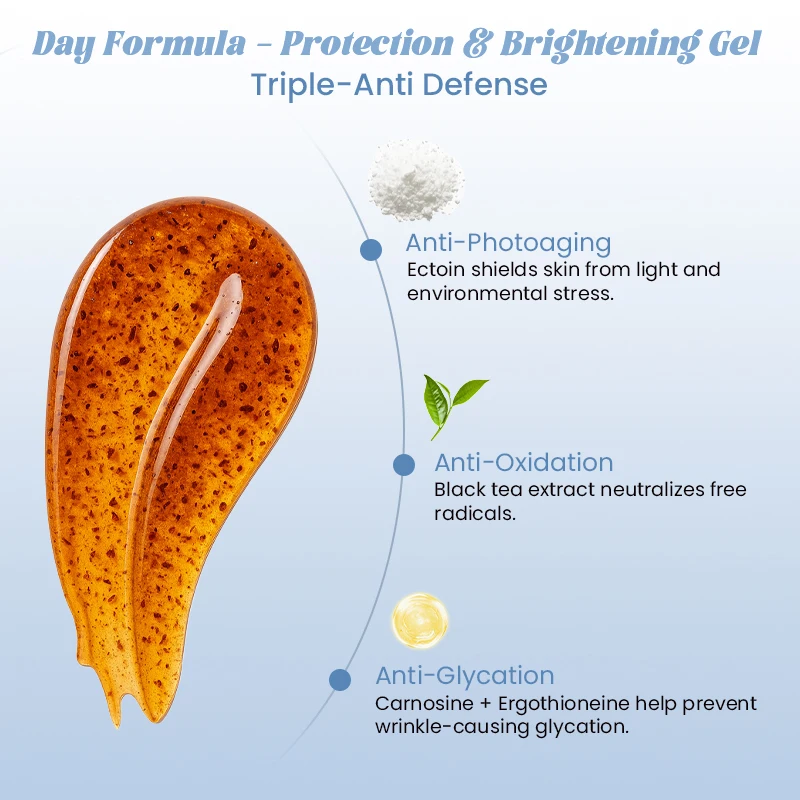 Day Formula - Protection & Brightening Gel
Triple-Anti Defense

Anti-Photoaging
Ectoin shields skin from light and environmental stress.

Anti-Oxidation
Black tea extract neutralizes free radicals.

Anti-Glycation
Carnosine + Ergothioneine help prevent wrinkle-causing glycation.